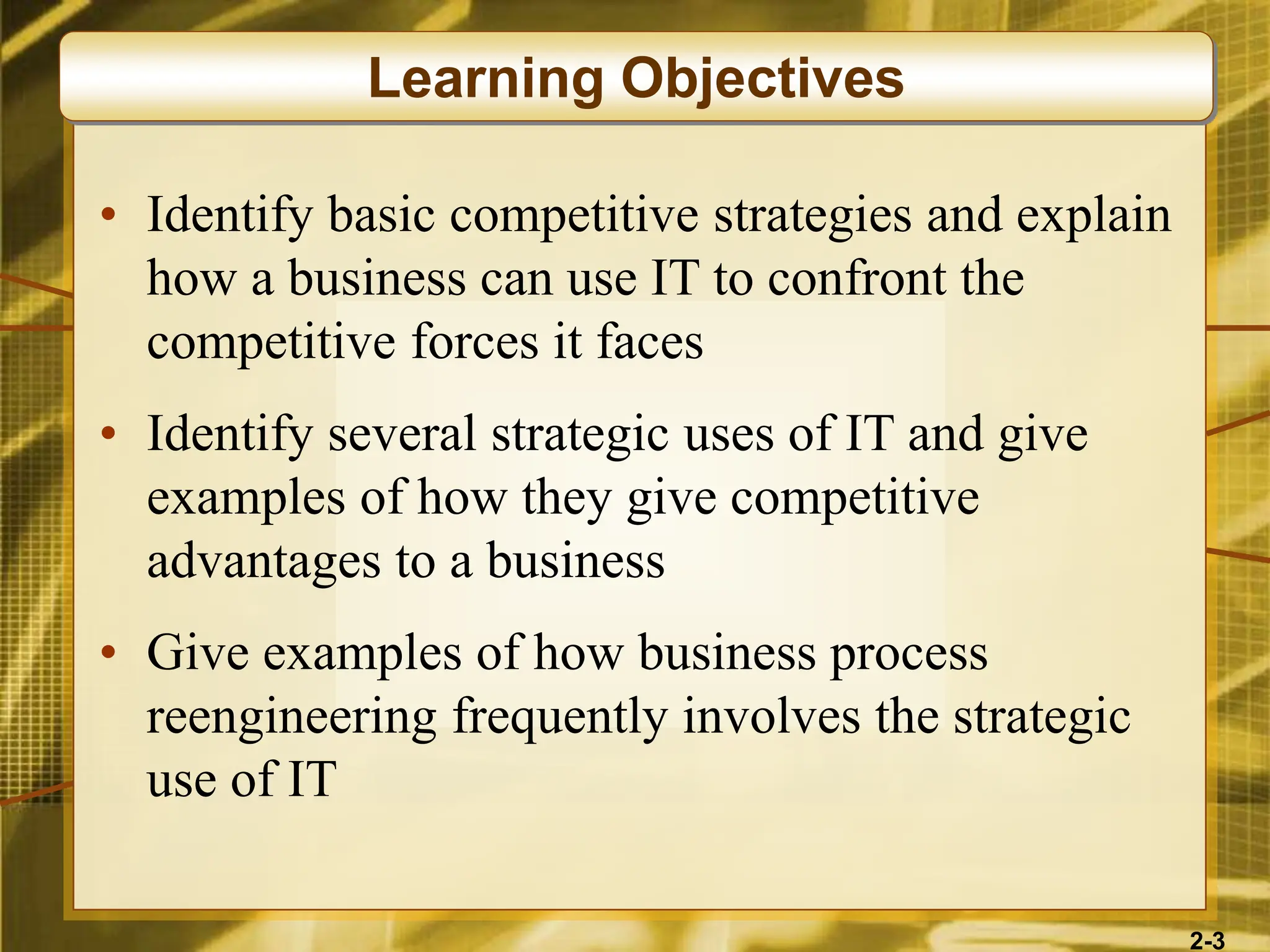 Learning Objectives

• Identify basic competitive strategies and explain how a business can use IT to confront the competitive forces it faces

• Identify several strategic uses of IT and give examples of how they give competitive advantages to a business

• Give examples of how business process reengineering frequently involves the strategic use of IT

2-3